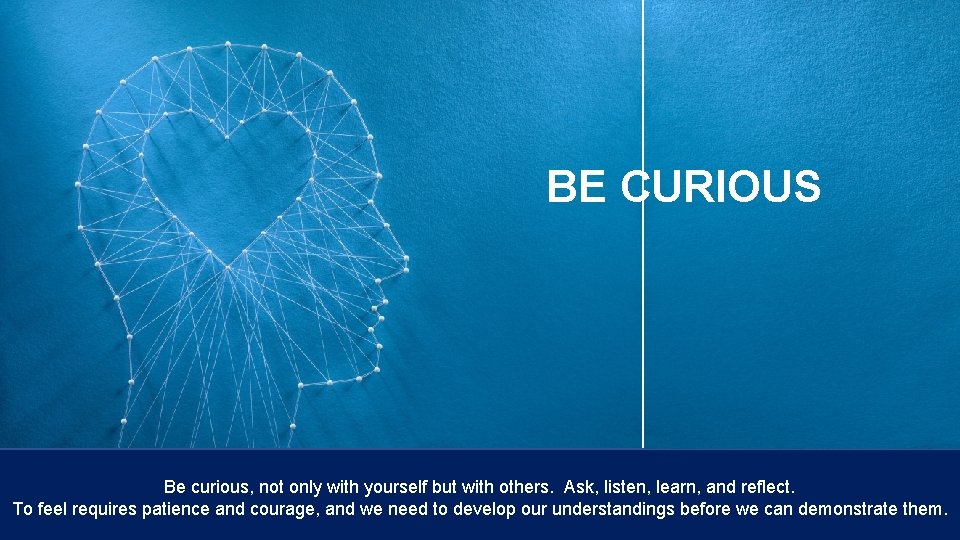 BE CURIOUS

Be curious, not only with yourself but with others. Ask, listen, learn, and reflect.
To feel requires patience and courage, and we need to develop our understandings before we can demonstrate them.